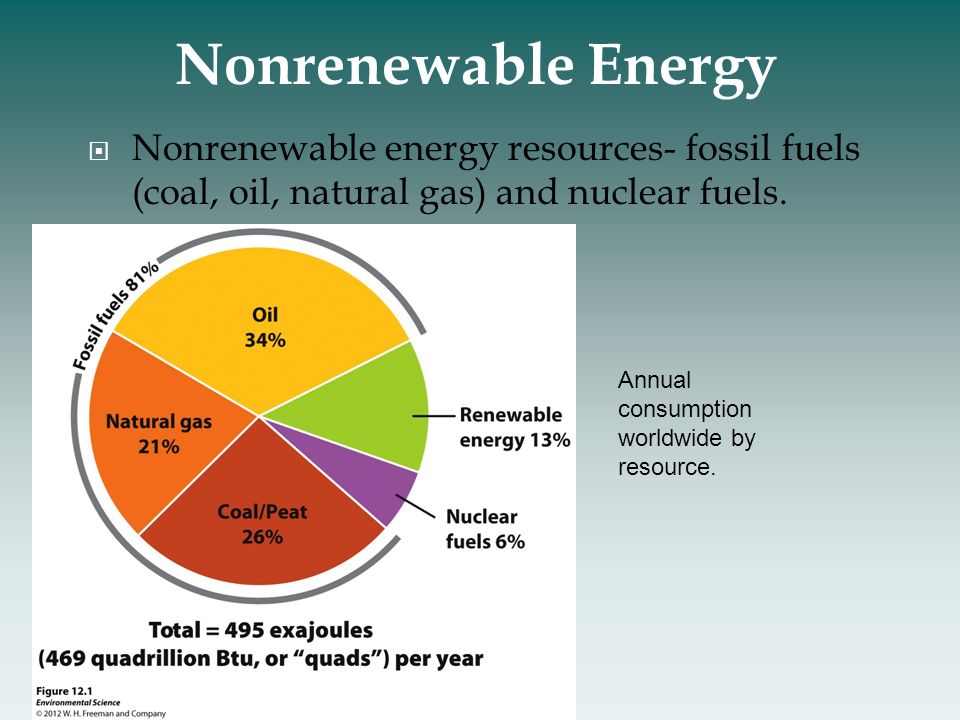 Nonrenewable Energy

Nonrenewable energy resources- fossil fuels (coal, oil, natural gas) and nuclear fuels.

Fossil fuels 81%

Oil
34%

Natural gas
21%

Coal/Peat
26%

Renewable energy 13%

Nuclear fuels 6%

Total = 495 exajoules
(469 quadrillion Btu, or "quads") per year

Figure 12.1
Environmental Science
© 2012 W. H. Freeman and Company

Annual consumption worldwide by resource.